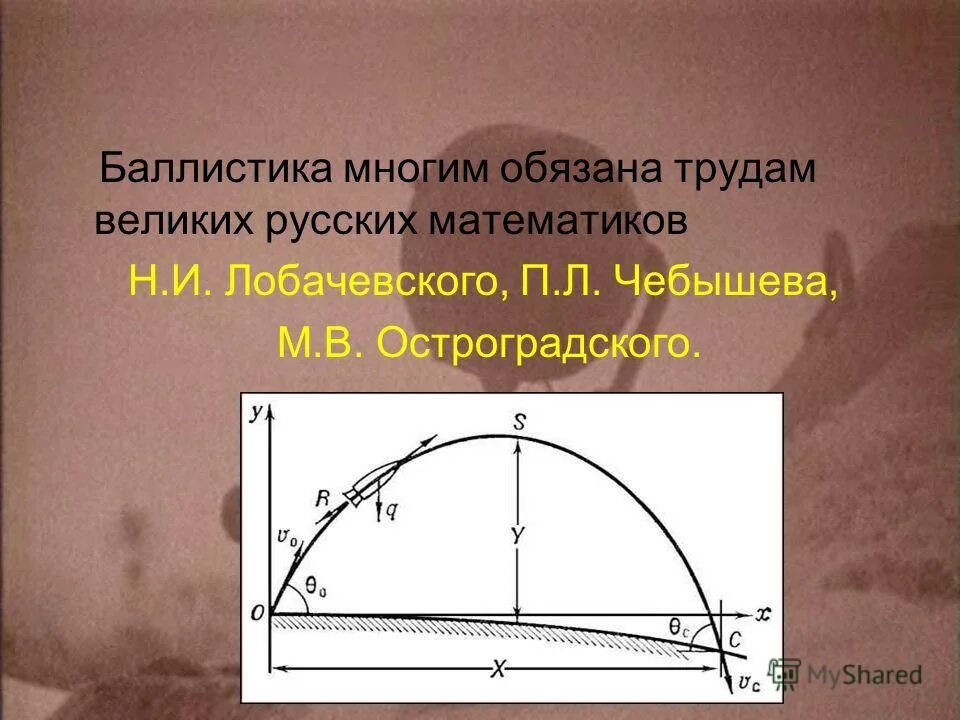 Баллистика многим обязана трудам великих русских математиков

Н.И. Лобачевского, П.Л. Чебышева,

М.В. Остроградского.

y
S
R
q
$v_0$
Y
$\theta_0$
O
x
$\theta_c$
C
X
$v_c$

MyShared